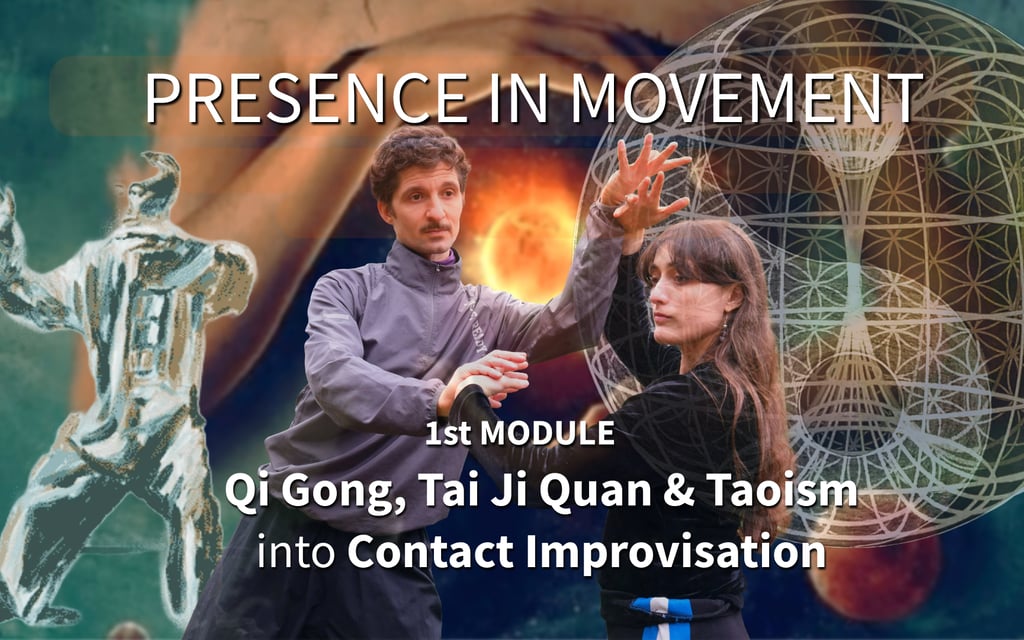 PRESENCE IN MOVEMENT

1st MODULE
Qi Gong, Tai Ji Quan & Taoism
into Contact Improvisation